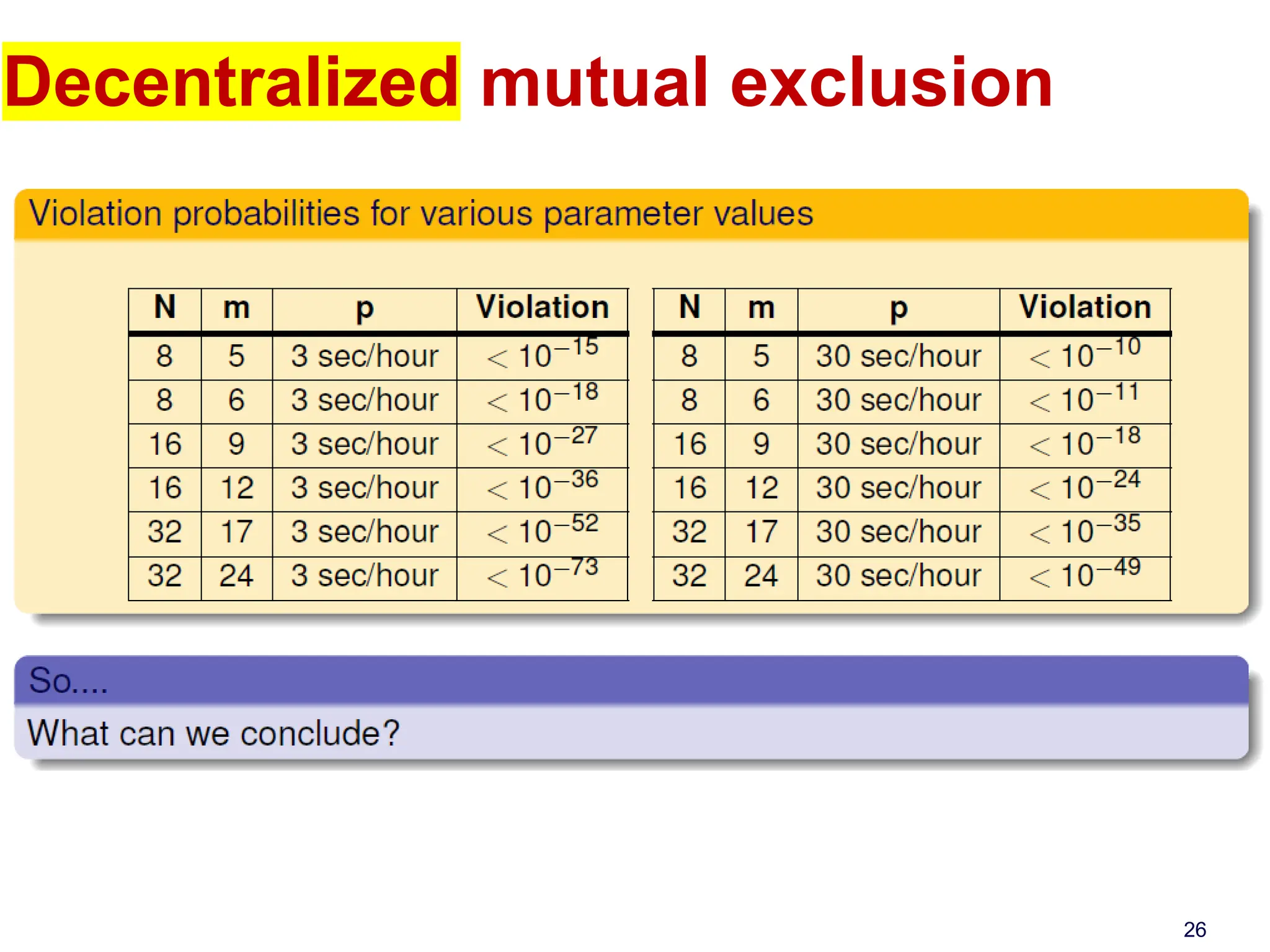 Decentralized mutual exclusion

Violation probabilities for various parameter values

| N | m | p | Violation |
|---|---|---|---|
| 8 | 5 | 3 sec/hour | $< 10^{-15}$ |
| 8 | 6 | 3 sec/hour | $< 10^{-18}$ |
| 16 | 9 | 3 sec/hour | $< 10^{-27}$ |
| 16 | 12 | 3 sec/hour | $< 10^{-36}$ |
| 32 | 17 | 3 sec/hour | $< 10^{-52}$ |
| 32 | 24 | 3 sec/hour | $< 10^{-73}$ |

| N | m | p | Violation |
|---|---|---|---|
| 8 | 5 | 30 sec/hour | $< 10^{-10}$ |
| 8 | 6 | 30 sec/hour | $< 10^{-11}$ |
| 16 | 9 | 30 sec/hour | $< 10^{-18}$ |
| 16 | 12 | 30 sec/hour | $< 10^{-24}$ |
| 32 | 17 | 30 sec/hour | $< 10^{-35}$ |
| 32 | 24 | 30 sec/hour | $< 10^{-49}$ |

So....

What can we conclude?

26